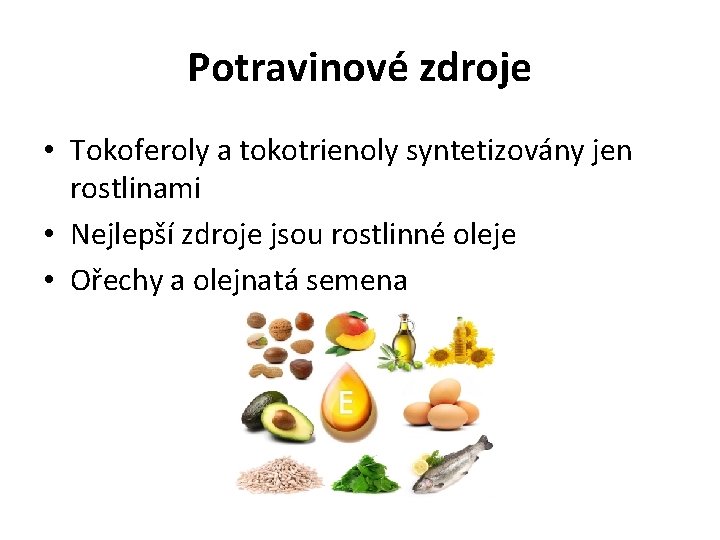 Potravinové zdroje

• Tokoferoly a tokotrienoly syntetizovány jen rostlinami
• Nejlepší zdroje jsou rostlinné oleje
• Ořechy a olejnatá semena

E